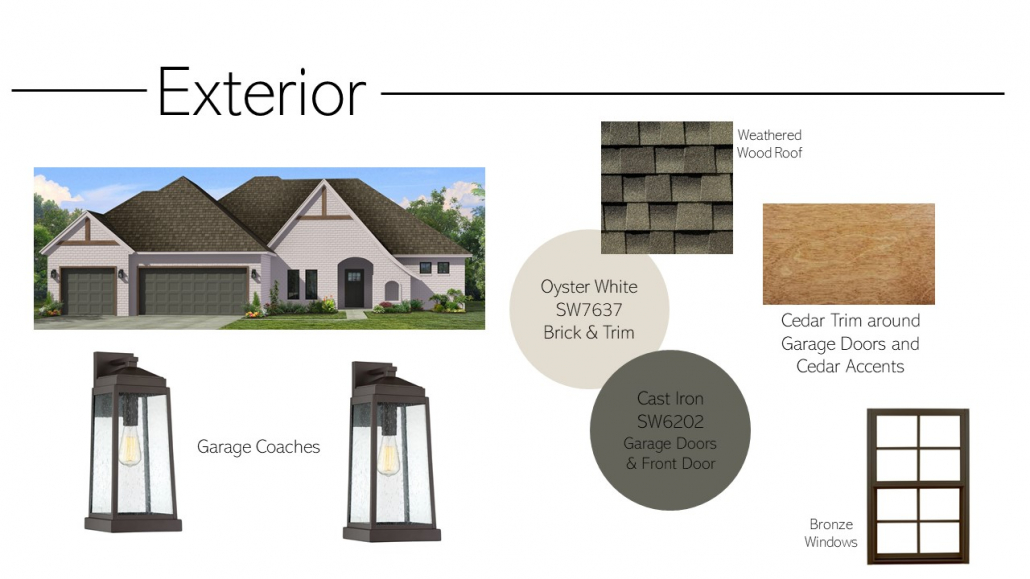 Exterior

Weathered Wood Roof

Oyster White SW7637 Brick & Trim

Cedar Trim around Garage Doors and Cedar Accents

Cast Iron SW6202 Garage Doors & Front Door

Garage Coaches

Bronze Windows